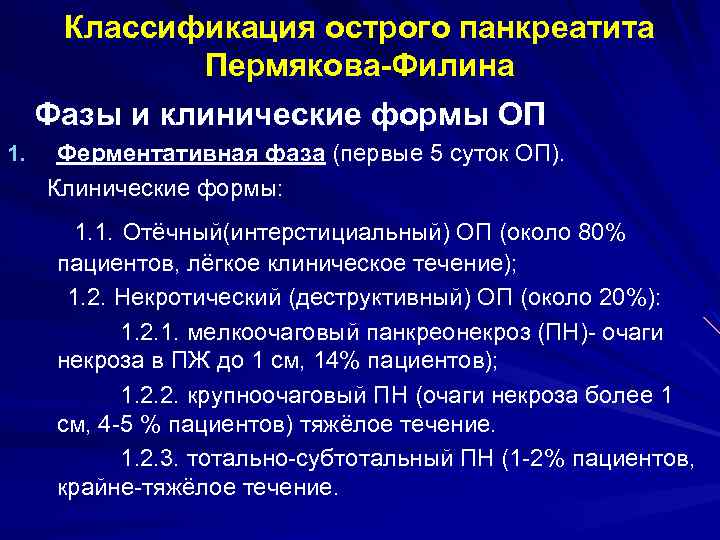 Классификация острого панкреатита Пермякова-Филина

Фазы и клинические формы ОП

1. Ферментативная фаза (первые 5 суток ОП).

Клинические формы:

1.1. Отёчный(интерстициальный) ОП (около 80% пациентов, лёгкое клиническое течение);

1.2. Некротический (деструктивный) ОП (около 20%):

1.2.1. мелкоочаговый панкреонекроз (ПН)- очаги некроза в ПЖ до 1 см, 14% пациентов);

1.2.2. крупноочаговый ПН (очаги некроза более 1 см, 4-5 % пациентов) тяжёлое течение.

1.2.3. тотально-субтотальный ПН (1-2% пациентов, крайне-тяжёлое течение.